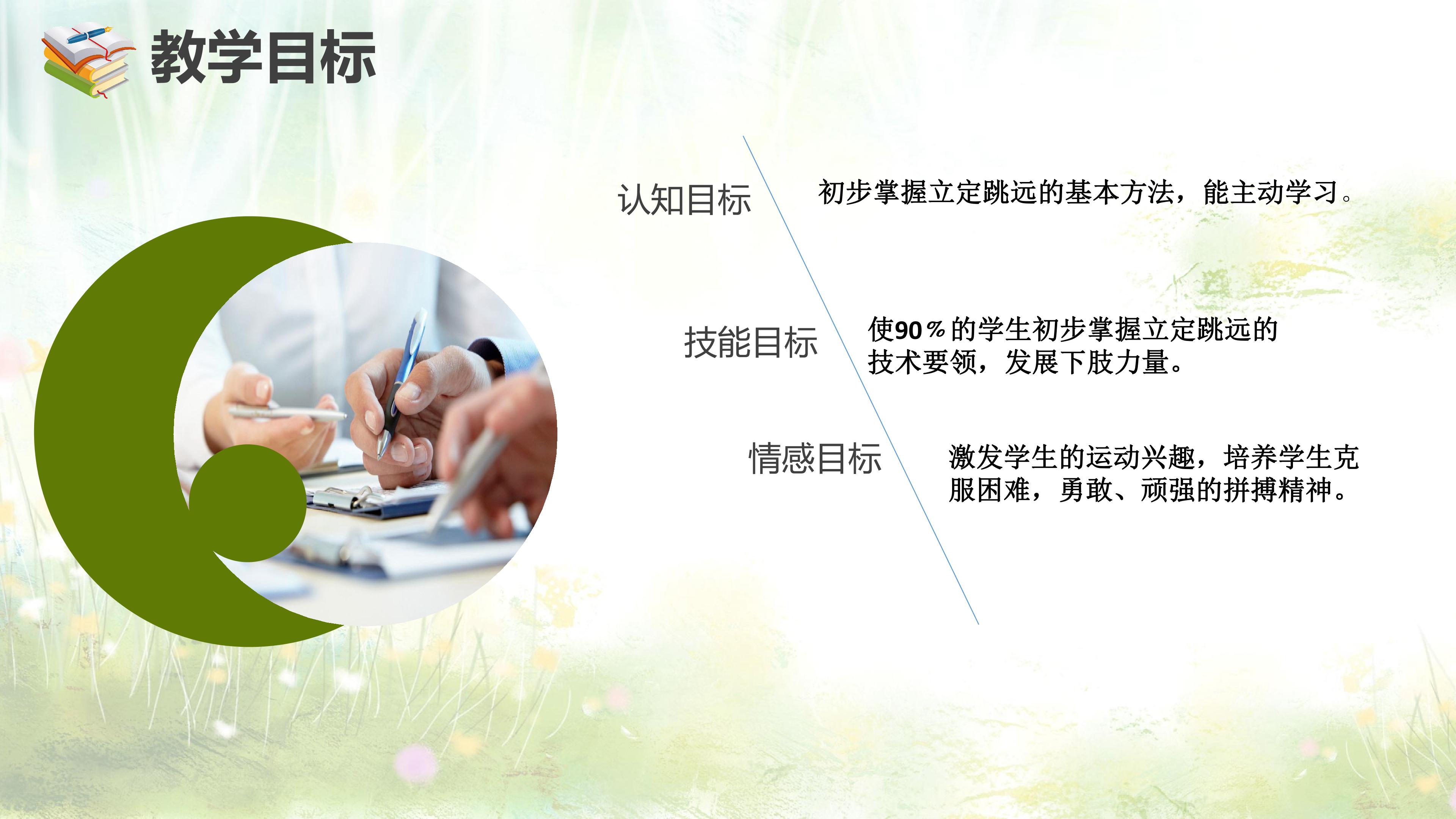 教学目标

认知目标

初步掌握立定跳远的基本方法，能主动学习。

技能目标

使90％的学生初步掌握立定跳远的技术要领，发展下肢力量。

情感目标

激发学生的运动兴趣，培养学生克服困难，勇敢、顽强的拼搏精神。